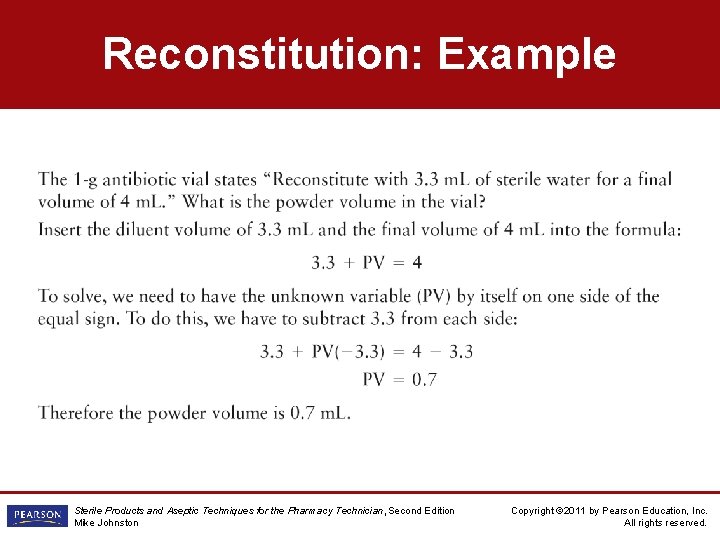 Reconstitution: Example

The 1-g antibiotic vial states "Reconstitute with 3.3 mL of sterile water for a final volume of 4 mL." What is the powder volume in the vial?

Insert the diluent volume of 3.3 mL and the final volume of 4 mL into the formula:

$3.3 + PV = 4$

To solve, we need to have the unknown variable (PV) by itself on one side of the equal sign. To do this, we have to subtract 3.3 from each side:

$3.3 + PV(-3.3) = 4 - 3.3$

$PV = 0.7$

Therefore the powder volume is 0.7 mL.

PEARSON

Sterile Products and Aseptic Techniques for the Pharmacy Technician, Second Edition
Mike Johnston

Copyright ©2011 by Pearson Education, Inc.
All rights reserved.